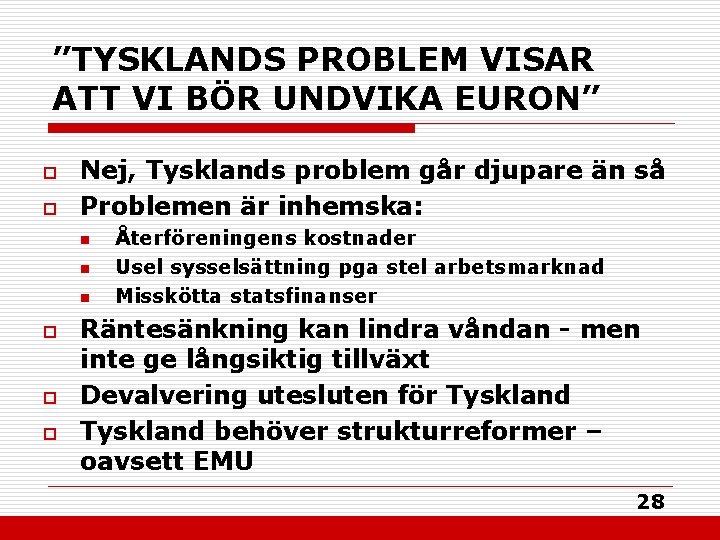 ”TYSKLANDS PROBLEM VISAR ATT VI BÖR UNDVIKA EURON”

Nej, Tysklands problem går djupare än så

Problemen är inhemska:

Återföreningens kostnader

Usel sysselsättning pga stel arbetsmarknad

Misskötta statsfinanser

Räntesänkning kan lindra våndan - men inte ge långsiktig tillväxt

Devalvering utesluten för Tyskland

Tyskland behöver strukturreformer – oavsett EMU

28